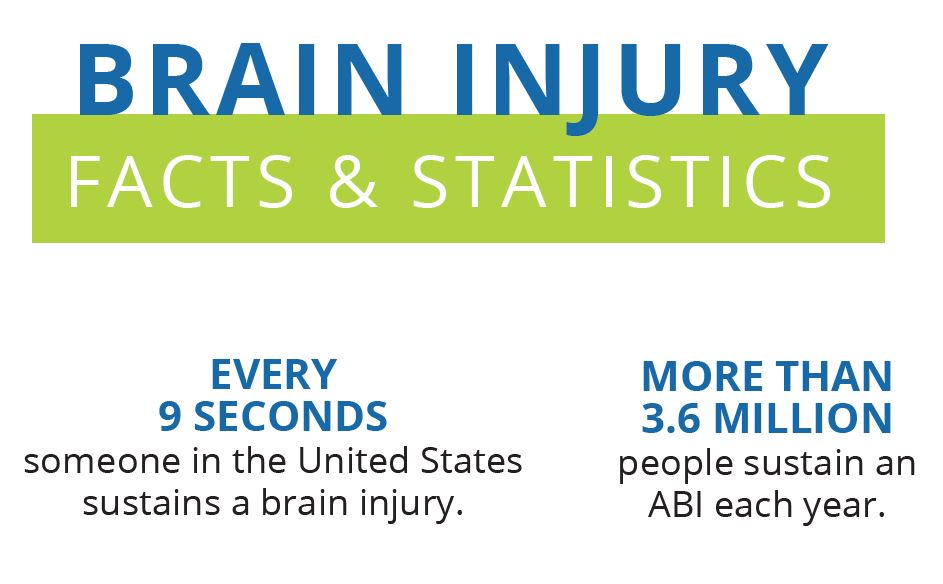 BRAIN INJURY
FACTS & STATISTICS

EVERY 9 SECONDS
someone in the United States sustains a brain injury.

MORE THAN 3.6 MILLION
people sustain an ABI each year.